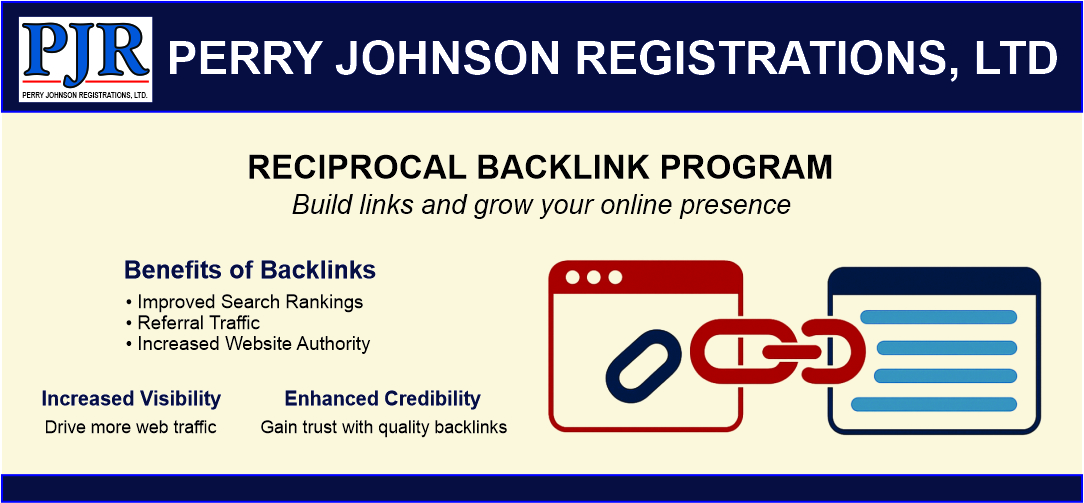 PJR
PERRY JOHNSON REGISTRATIONS, LTD.

PERRY JOHNSON REGISTRATIONS, LTD

RECIPROCAL BACKLINK PROGRAM
Build links and grow your online presence

Benefits of Backlinks
• Improved Search Rankings
• Referral Traffic
• Increased Website Authority

Increased Visibility
Drive more web traffic

Enhanced Credibility
Gain trust with quality backlinks